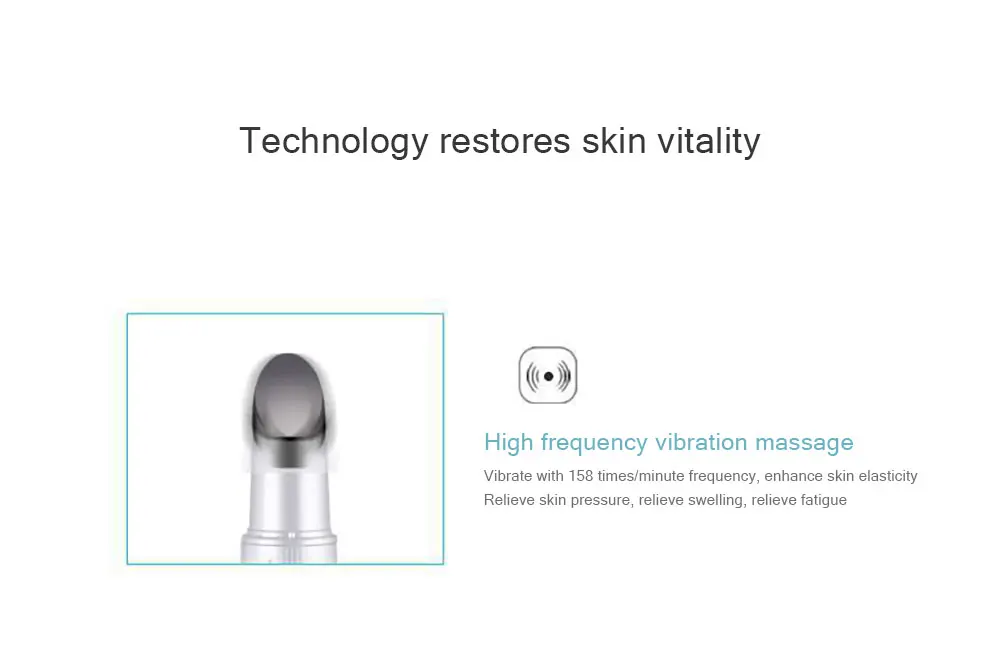 Technology restores skin vitality

High frequency vibration massage

Vibrate with 158 times/minute frequency, enhance skin elasticity
Relieve skin pressure, relieve swelling, relieve fatigue